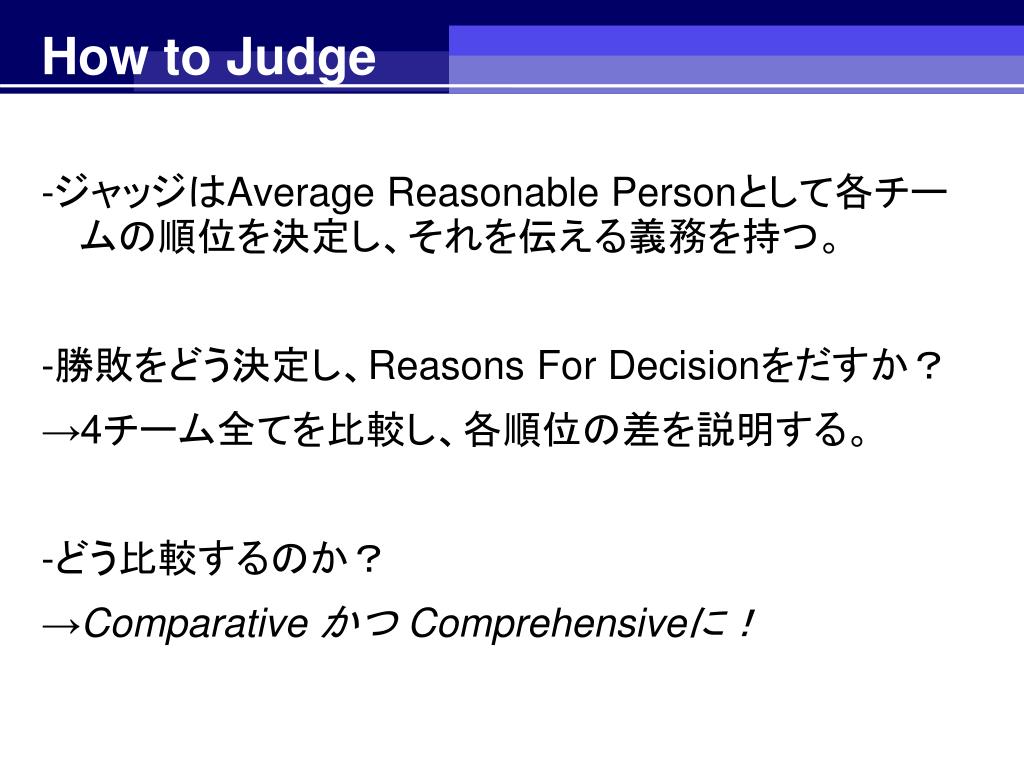 How to Judge

-ジャッジはAverage Reasonable Personとして各チームの順位を決定し、それを伝える義務を持つ。

-勝敗をどう決定し、Reasons For Decisionをだすか？
→4チーム全てを比較し、各順位の差を説明する。

-どう比較するのか？
→Comparative かつ Comprehensiveに！